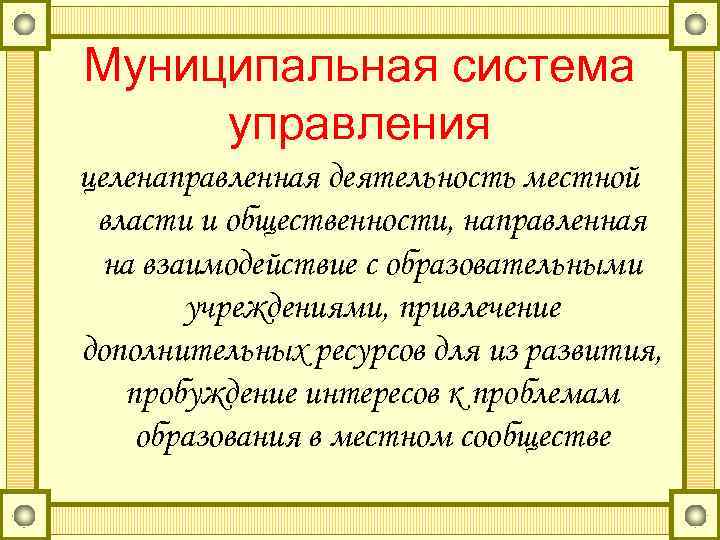 Муниципальная система управления

целенаправленная деятельность местной власти и общественности, направленная на взаимодействие с образовательными учреждениями, привлечение дополнительных ресурсов для из развития, пробуждение интересов к проблемам образования в местном сообществе